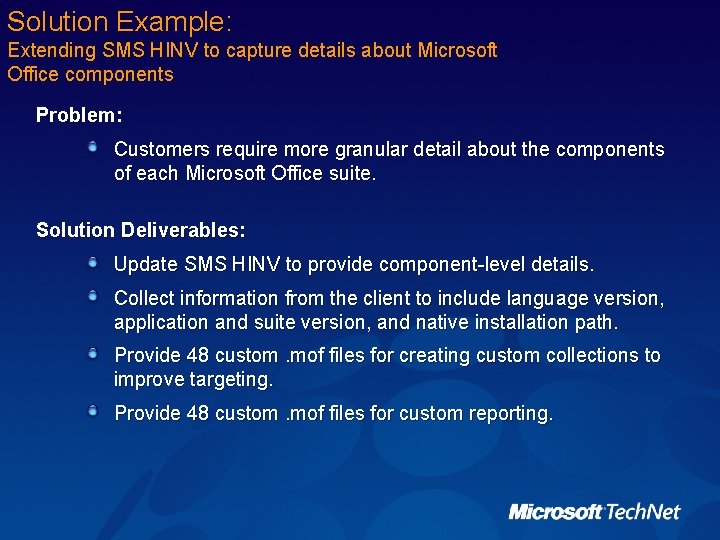 Solution Example:
Extending SMS HINV to capture details about Microsoft Office components

Problem:

Customers require more granular detail about the components of each Microsoft Office suite.

Solution Deliverables:

Update SMS HINV to provide component-level details.

Collect information from the client to include language version, application and suite version, and native installation path.

Provide 48 custom .mof files for creating custom collections to improve targeting.

Provide 48 custom .mof files for custom reporting.

Microsoft TechNet